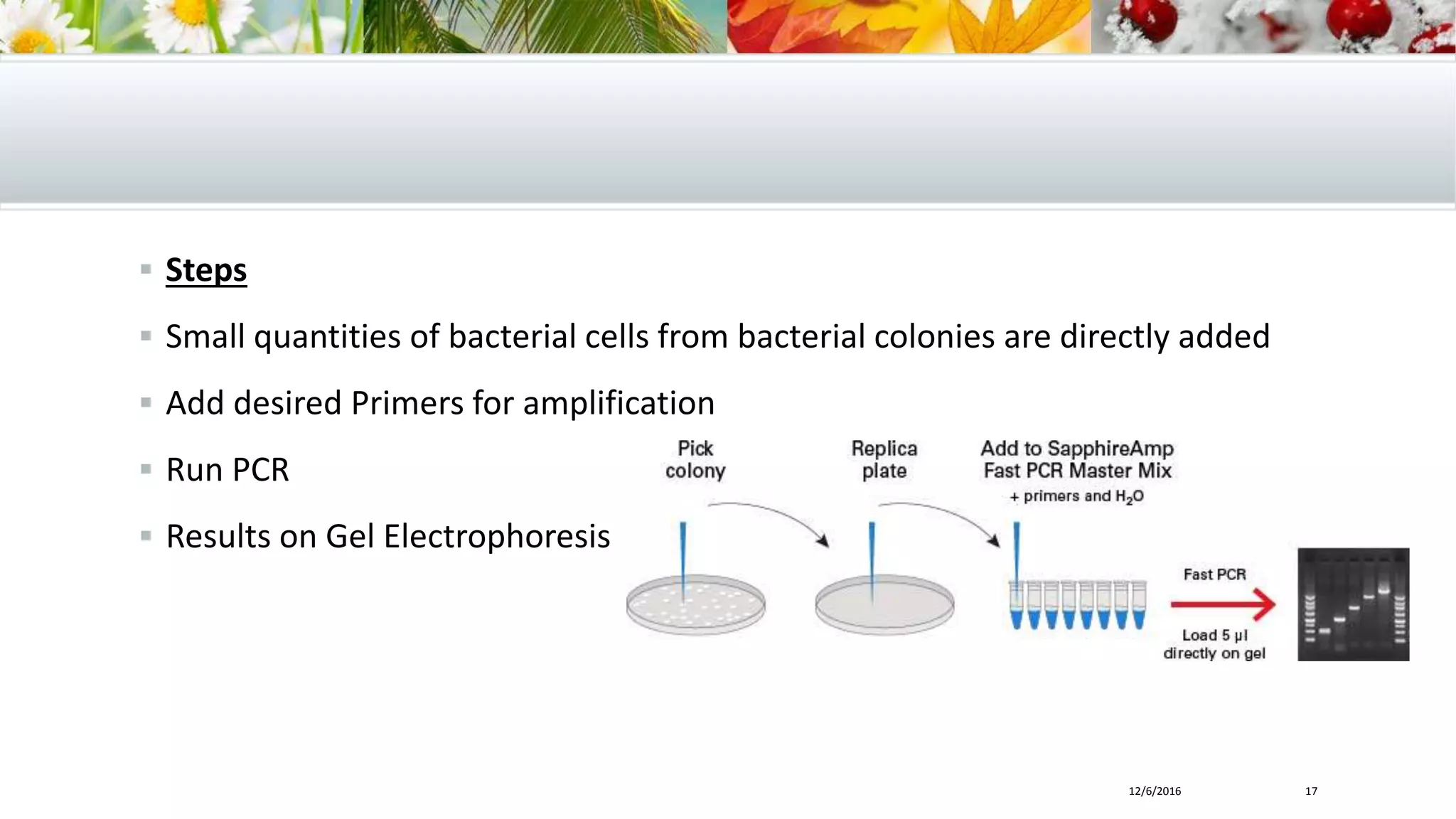 Steps

Small quantities of bacterial cells from bacterial colonies are directly added

Add desired Primers for amplification

Run PCR

Results on Gel Electrophoresis

Pick colony

Replica plate

Add to SapphireAmp Fast PCR Master Mix

+ primers and $H_2O$

Fast PCR

Load 5 µl directly on gel

12/6/2016

17